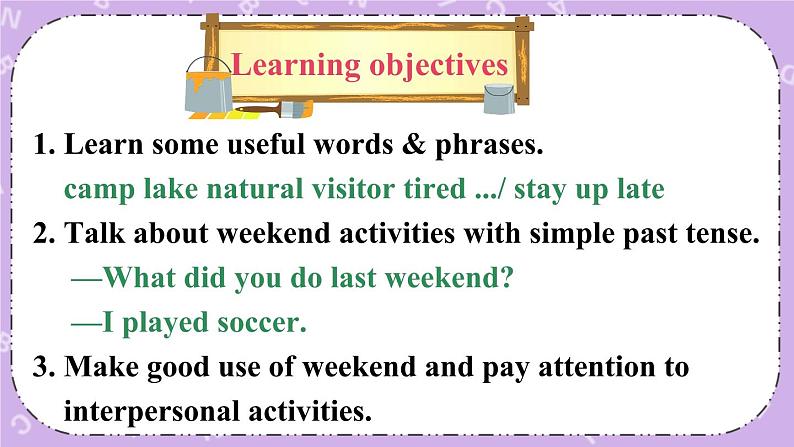 Learning objectives

1. Learn some useful words & phrases.
camp lake natural visitor tired .../ stay up late

2. Talk about weekend activities with simple past tense.
—What did you do last weekend?
—I played soccer.

3. Make good use of weekend and pay attention to interpersonal activities.